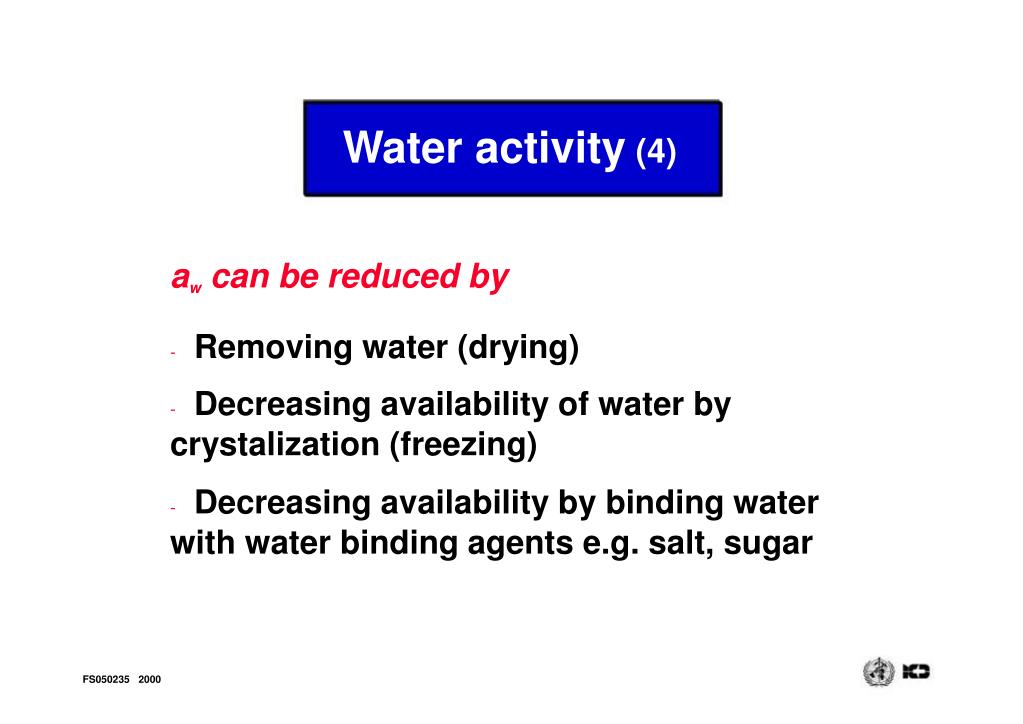 Water activity (4)

$a_w$ can be reduced by

- Removing water (drying)

- Decreasing availability of water by crystalization (freezing)

- Decreasing availability by binding water with water binding agents e.g. salt, sugar

FS050235 2000